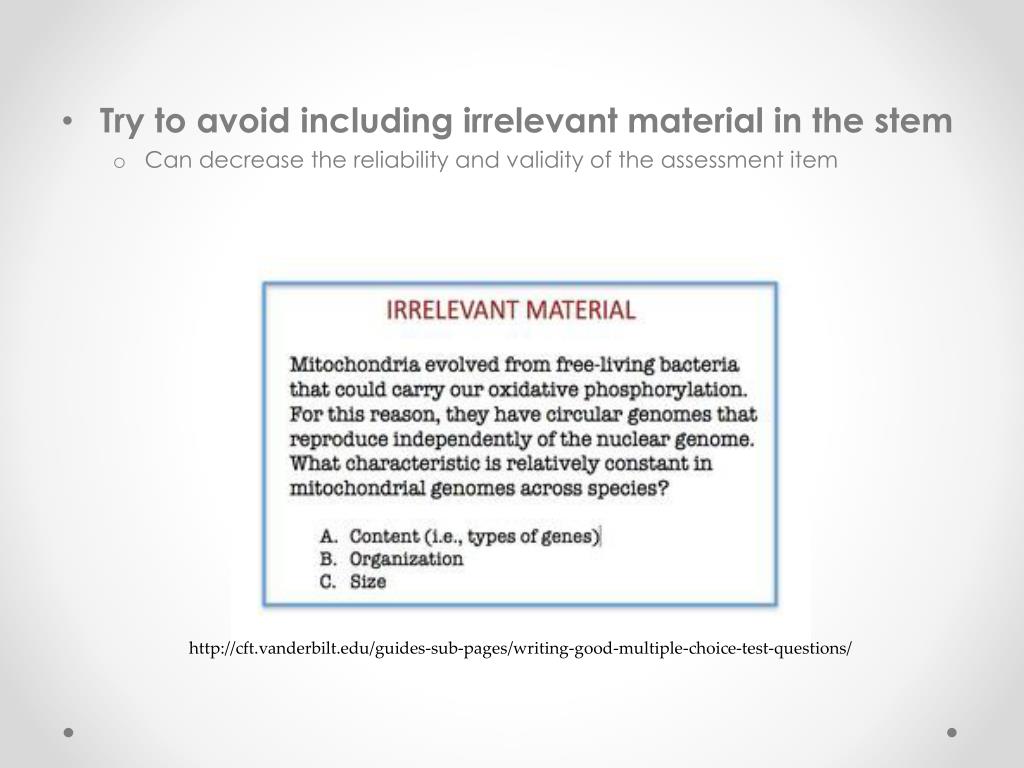 • Try to avoid including irrelevant material in the stem
o Can decrease the reliability and validity of the assessment item

IRRELEVANT MATERIAL

Mitochondria evolved from free-living bacteria that could carry our oxidative phosphorylation. For this reason, they have circular genomes that reproduce independently of the nuclear genome. What characteristic is relatively constant in mitochondrial genomes across species?

A. Content (i.e., types of genes)
B. Organization
C. Size

http://cft.vanderbilt.edu/guides-sub-pages/writing-good-multiple-choice-test-questions/